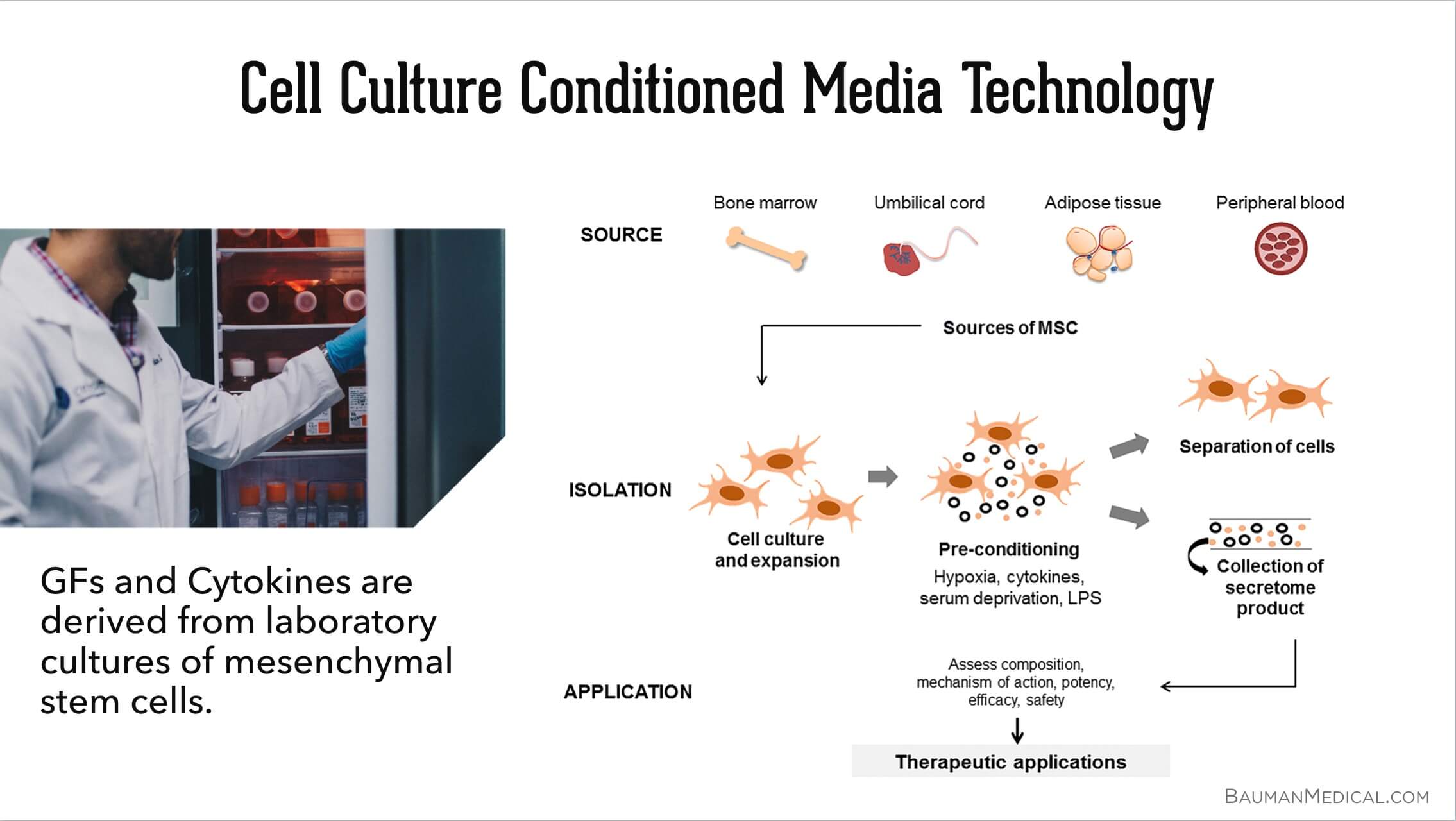 Cell Culture Conditioned Media Technology

GFs and Cytokines are derived from laboratory cultures of mesenchymal stem cells.

SOURCE

Bone marrow

Umbilical cord

Adipose tissue

Peripheral blood

Sources of MSC

ISOLATION

Cell culture and expansion

Pre-conditioning
Hypoxia, cytokines, serum deprivation, LPS

Separation of cells

Collection of secretome product

APPLICATION

Assess composition, mechanism of action, potency, efficacy, safety

Therapeutic applications

BAUMANMEDICAL.COM